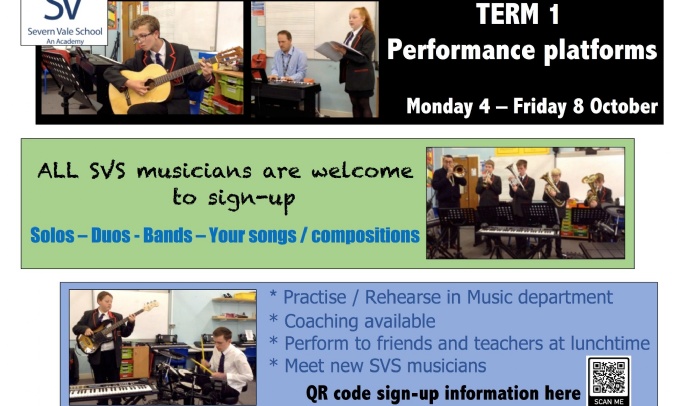 SV
Severn Vale School
An Academy

TERM 1
Performance platforms

Monday 4 – Friday 8 October

ALL SVS musicians are welcome to sign-up

Solos – Duos - Bands – Your songs / compositions

* Practise / Rehearse in Music department
* Coaching available
* Perform to friends and teachers at lunchtime
* Meet new SVS musicians

QR code sign-up information here

SCAN ME